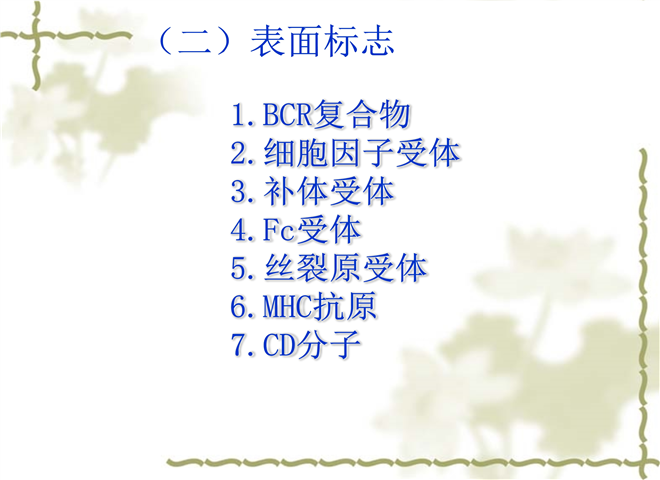 （二）表面标志

1.BCR复合物
2.细胞因子受体
3.补体受体
4.Fc受体
5.丝裂原受体
6.MHC抗原
7.CD分子